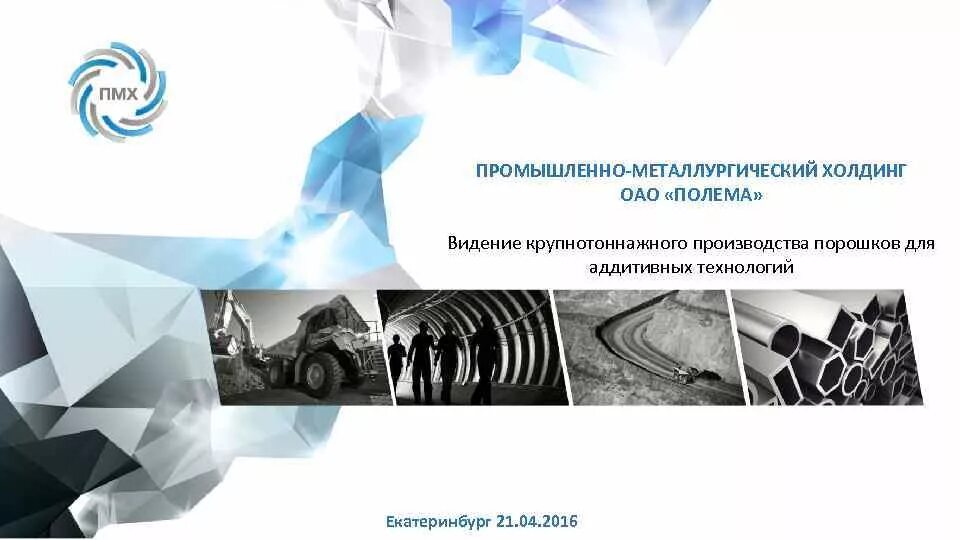 ПМХ

ПРОМЫШЛЕННО-МЕТАЛЛУРГИЧЕСКИЙ ХОЛДИНГ
ОАО «ПОЛЕМА»

Видение крупнотоннажного производства порошков для аддитивных технологий

Екатеринбург 21.04.2016